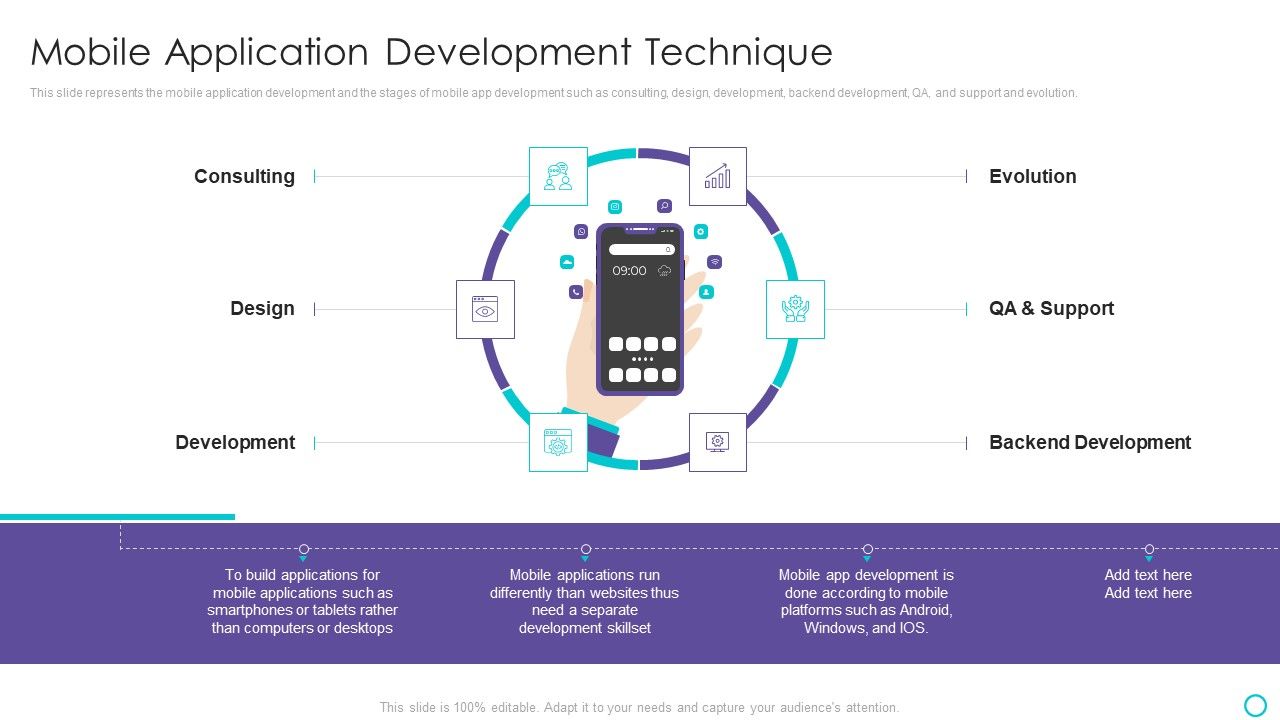 Mobile Application Development Technique

This slide represents the mobile application development and the stages of mobile app development such as consulting, design, development, backend development, QA, and support and evolution.

Consulting

Design

Development

09:00

Evolution

QA & Support

Backend Development

To build applications for mobile applications such as smartphones or tablets rather than computers or desktops

Mobile applications run differently than websites thus need a separate development skillset

Mobile app development is done according to mobile platforms such as Android, Windows, and IOS.

Add text here
Add text here

This slide is 100% editable. Adapt it to your needs and capture your audience's attention.